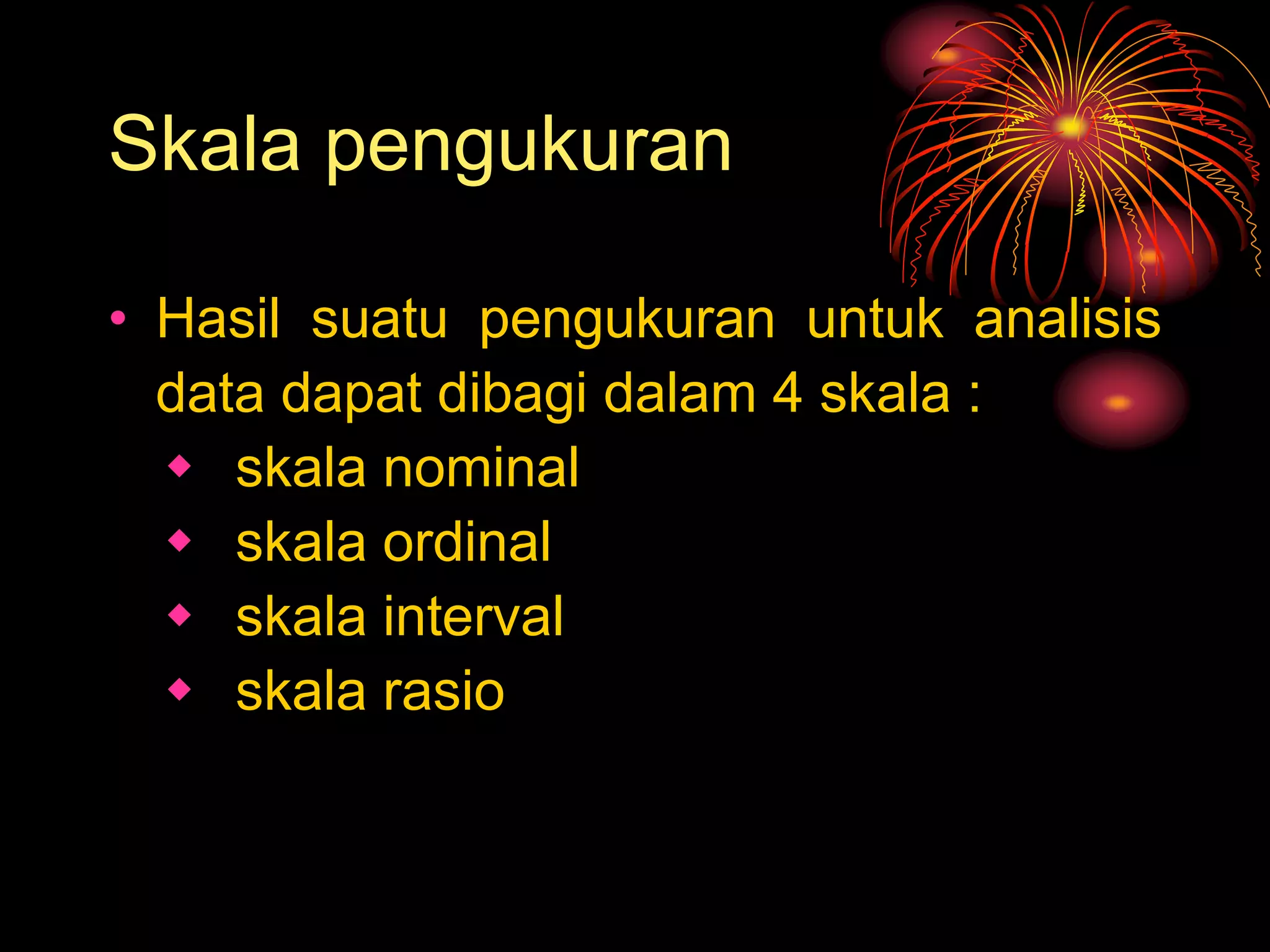 Skala pengukuran

• Hasil suatu pengukuran untuk analisis data dapat dibagi dalam 4 skala :
  ◆ skala nominal
  ◆ skala ordinal
  ◆ skala interval
  ◆ skala rasio